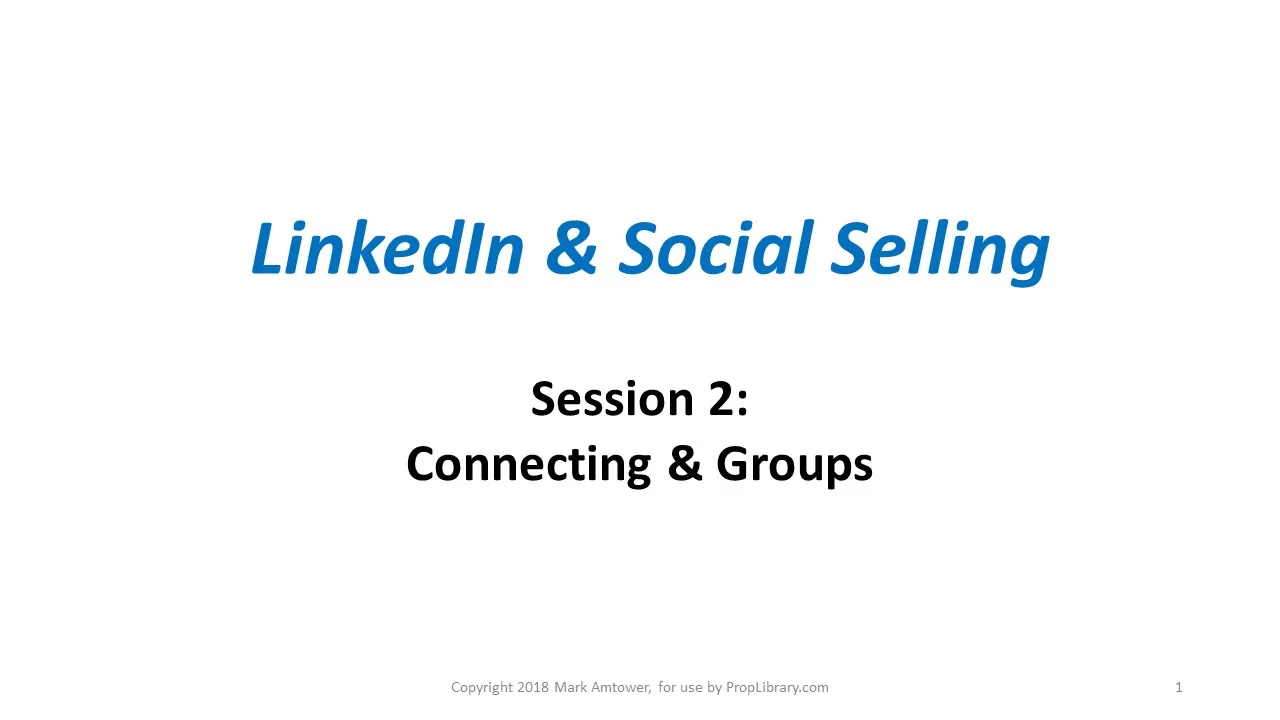 LinkedIn & Social Selling

Session 2:
Connecting & Groups

Copyright 2018 Mark Amtower, for use by PropLibrary.com

1